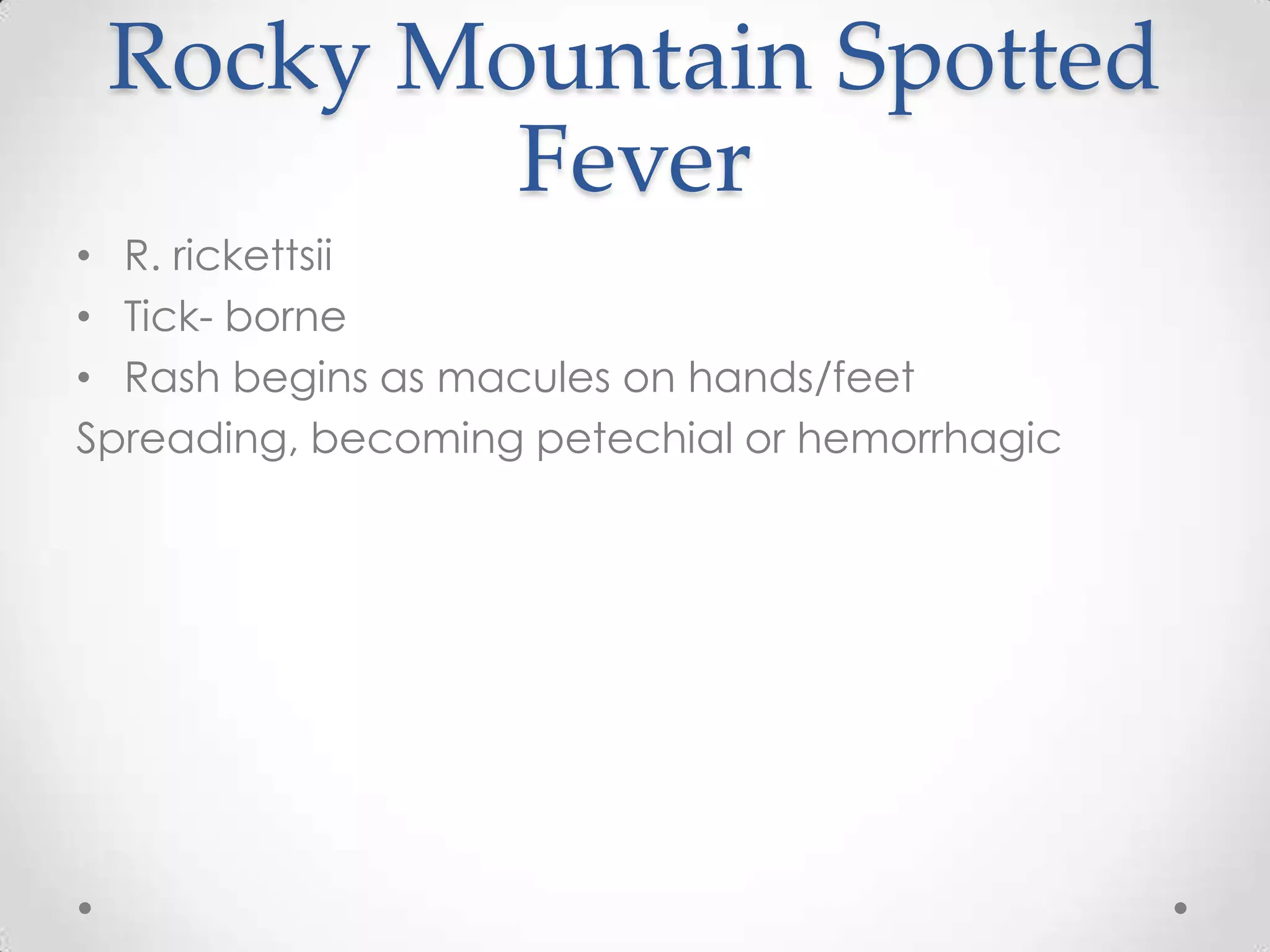 Rocky Mountain Spotted Fever

• R. rickettsii
• Tick- borne
• Rash begins as macules on hands/feet
Spreading, becoming petechial or hemorrhagic